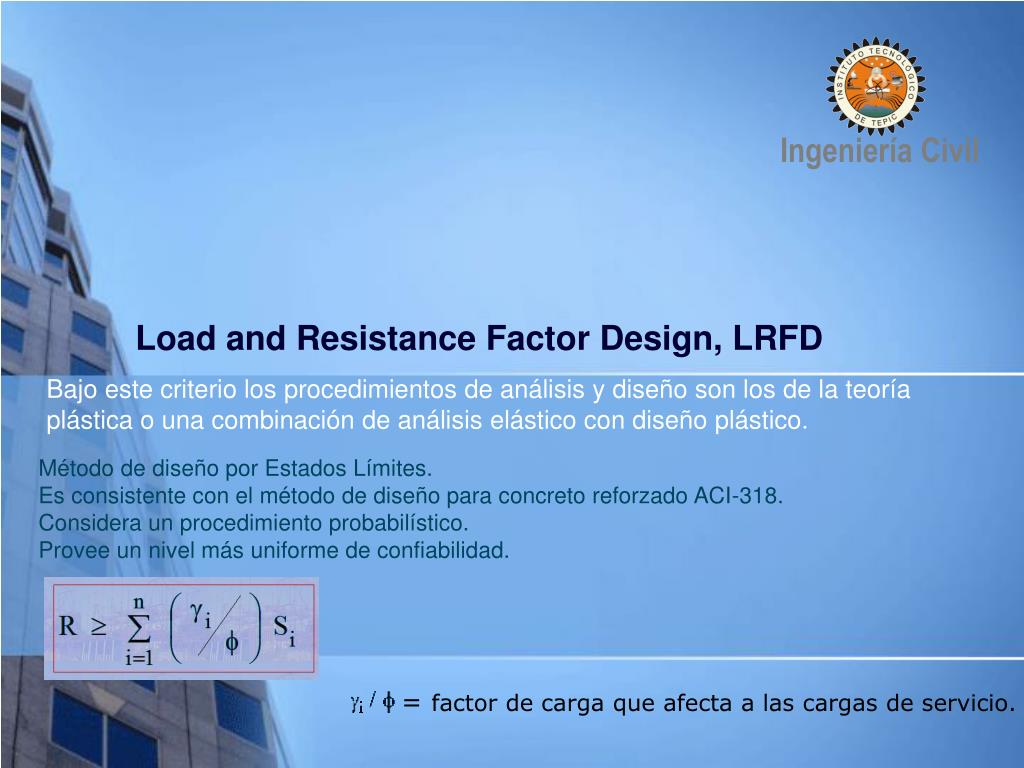 INSTITUTO TECNOLOGICO DE TEPIC

Ingeniería Civil

Load and Resistance Factor Design, LRFD

Bajo este criterio los procedimientos de análisis y diseño son los de la teoría plástica o una combinación de análisis elástico con diseño plástico.

Método de diseño por Estados Límites.
Es consistente con el método de diseño para concreto reforzado ACI-318.
Considera un procedimiento probabilístico.
Provee un nivel más uniforme de confiabilidad.

$R \geq \sum_{i=1}^{n} \left( \gamma_i / \phi \right) S_i$

$\gamma_i / \phi$ = factor de carga que afecta a las cargas de servicio.